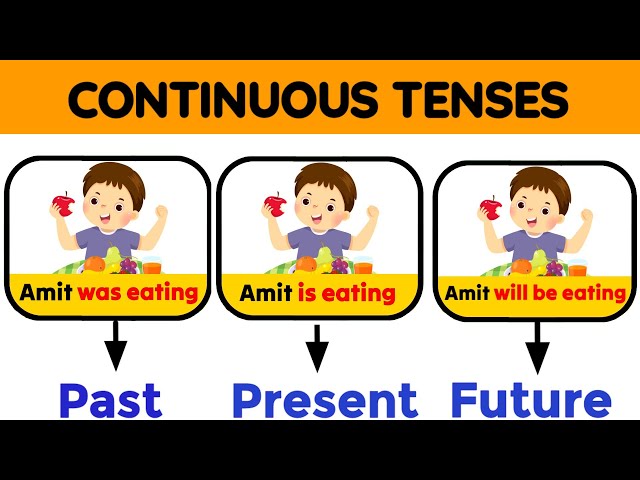 CONTINUOUS TENSES

Amit was eating

Amit is eating

Amit will be eating

Past

Present

Future